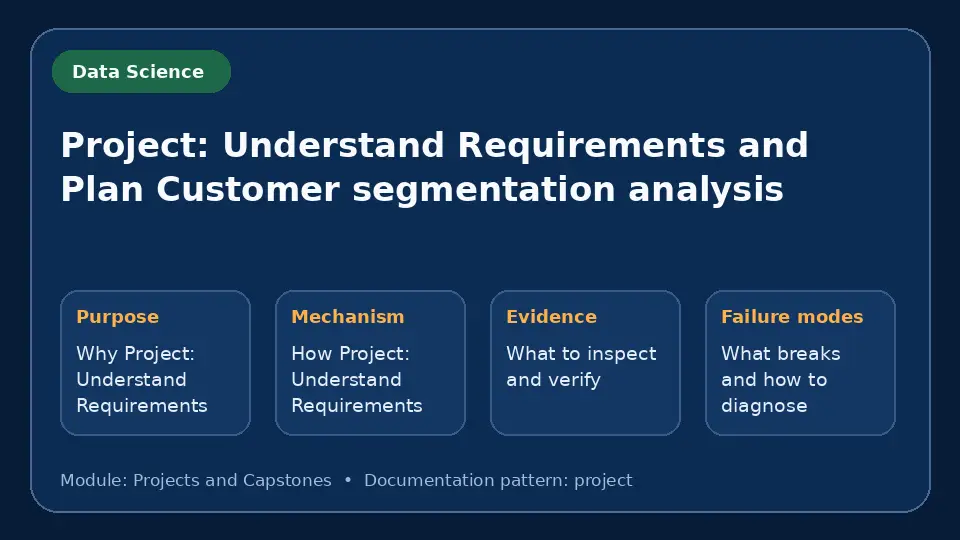 Data Science

Project: Understand Requirements and Plan Customer segmentation analysis

Purpose
Why Project: Understand Requirements

Mechanism
How Project: Understand Requirements

Evidence
What to inspect and verify

Failure modes
What breaks and how to diagnose

Module: Projects and Capstones • Documentation pattern: project